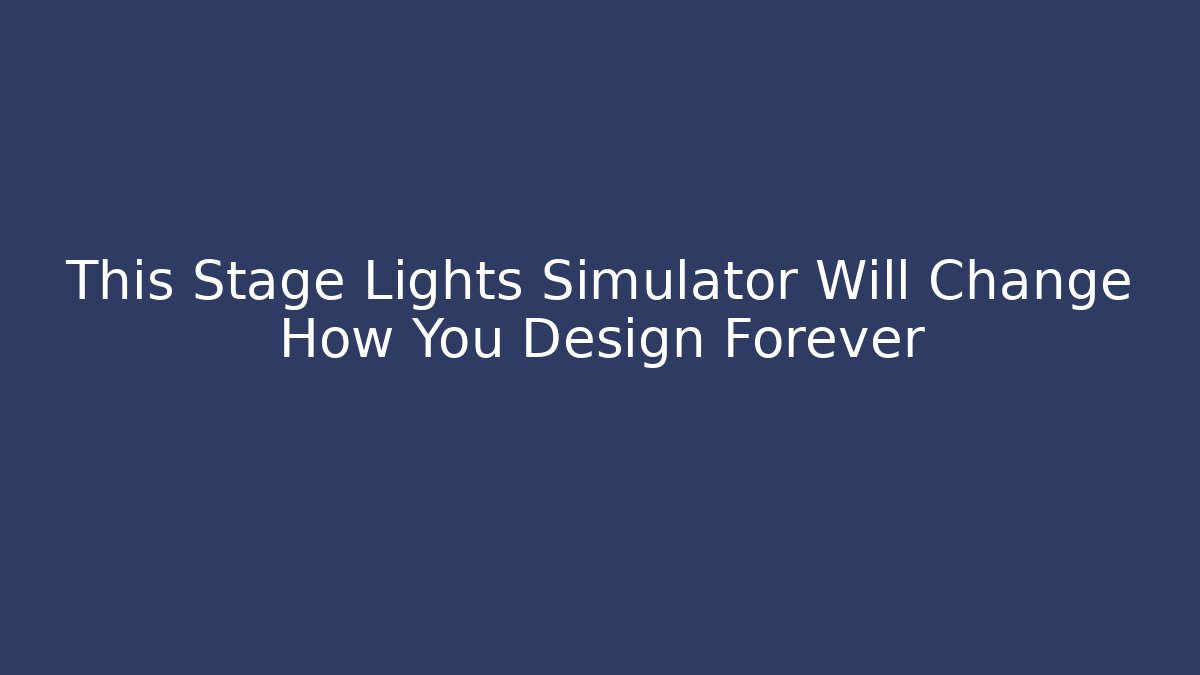 This Stage Lights Simulator Will Change How You Design Forever